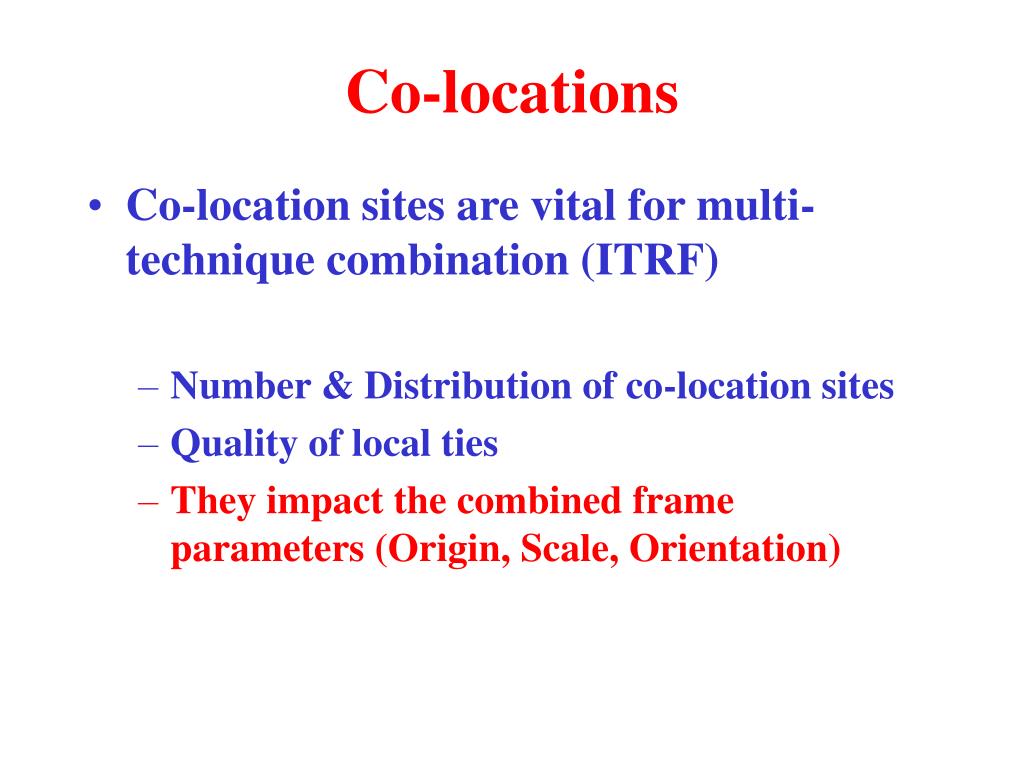 Co-locations

• Co-location sites are vital for multi-technique combination (ITRF)

– Number & Distribution of co-location sites
– Quality of local ties
– They impact the combined frame parameters (Origin, Scale, Orientation)